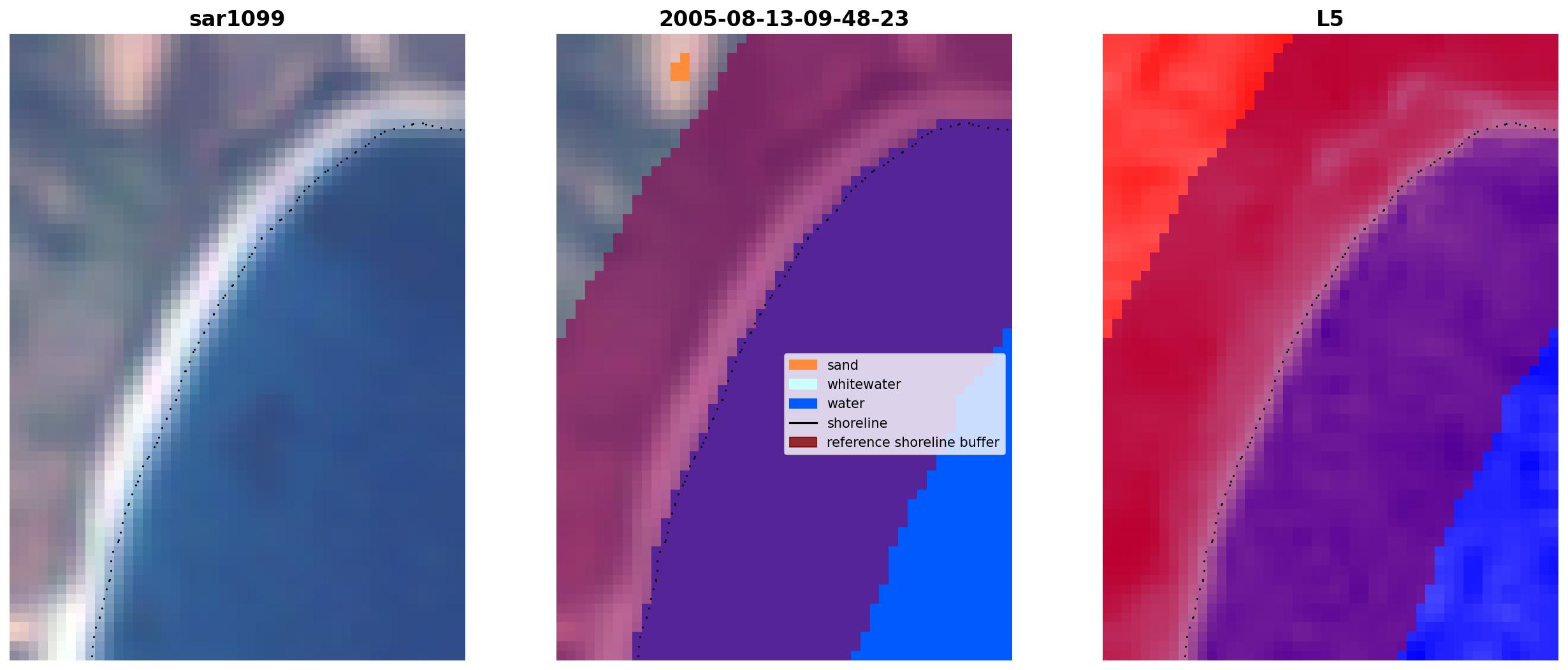 sar1099

2005-08-13-09-48-23

sand
whitewater
water
shoreline
reference shoreline buffer

L5